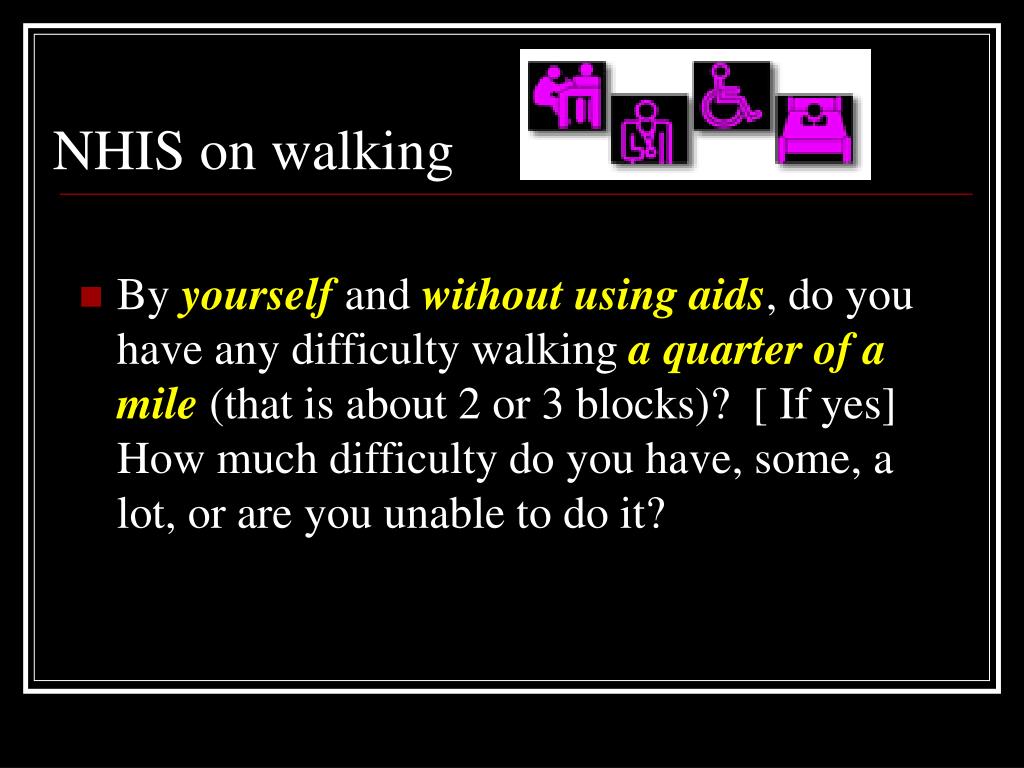 NHIS on walking

By yourself and without using aids, do you have any difficulty walking a quarter of a mile (that is about 2 or 3 blocks)? [ If yes] How much difficulty do you have, some, a lot, or are you unable to do it?